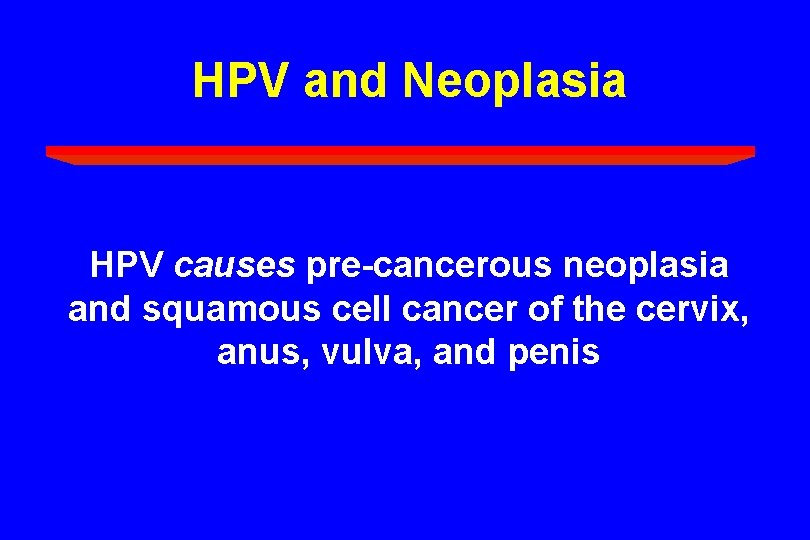 HPV and Neoplasia

HPV causes pre-cancerous neoplasia and squamous cell cancer of the cervix, anus, vulva, and penis